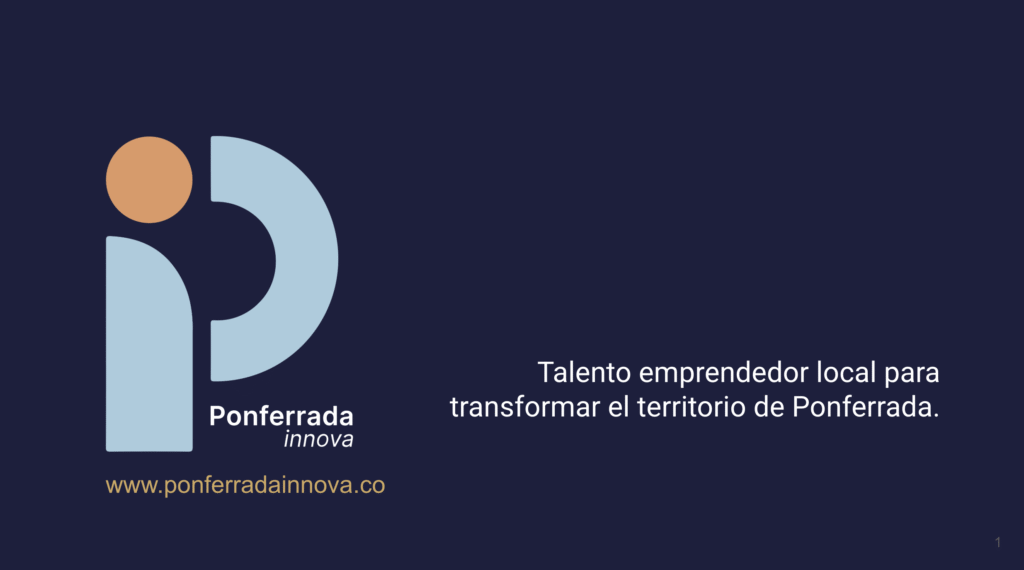 Ponferrada
innova

www.ponferradainnova.co

Talento emprendedor local para transformar el territorio de Ponferrada.

1